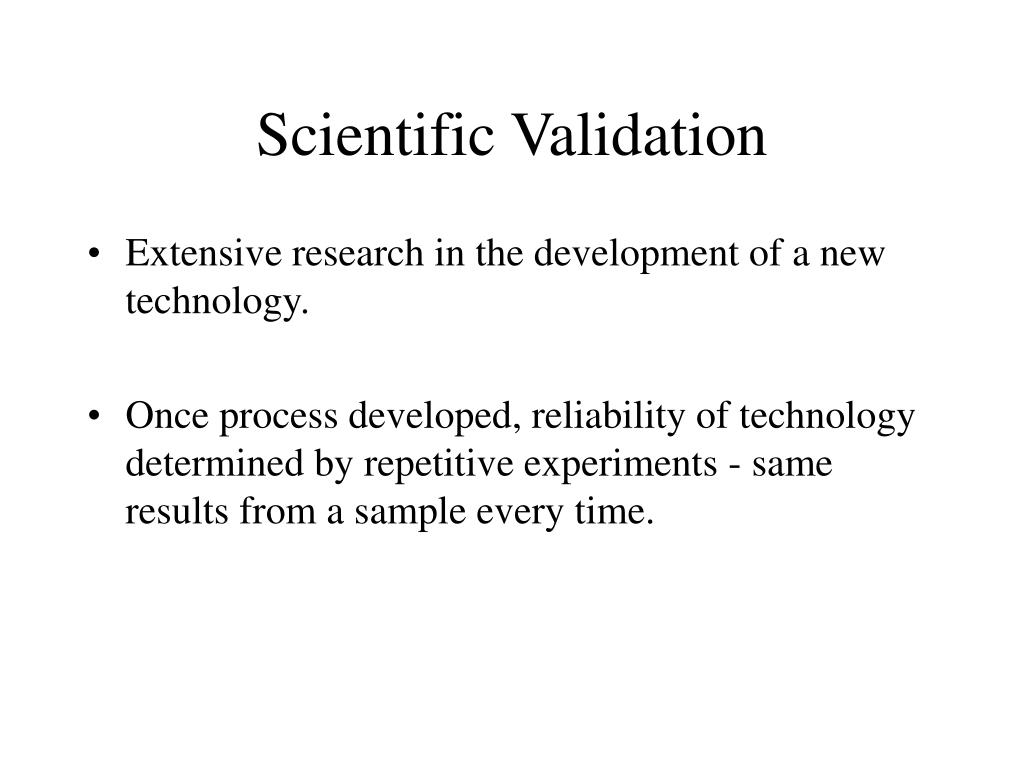 Scientific Validation

• Extensive research in the development of a new technology.

• Once process developed, reliability of technology determined by repetitive experiments - same results from a sample every time.